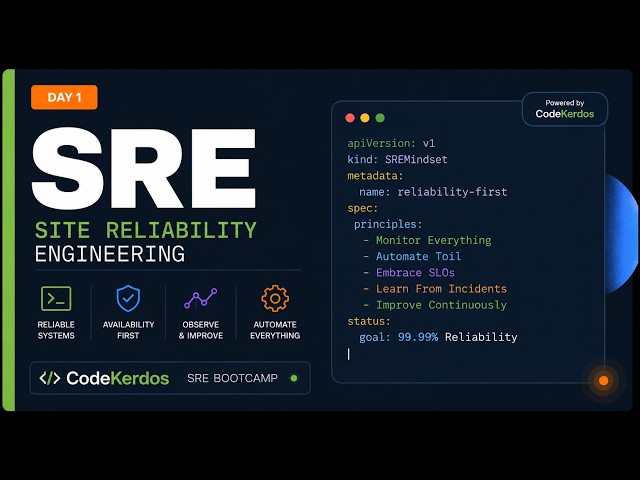 DAY 1

SRE

SITE RELIABILITY ENGINEERING

RELIABLE SYSTEMS

AVAILABILITY FIRST

OBSERVE & IMPROVE

AUTOMATE EVERYTHING

</> CodeKerdos SRE BOOTCAMP

Powered by CodeKerdos

apiVersion: v1
kind: SREMindset
metadata:
  name: reliability-first
spec:
  principles:
   - Monitor Everything
   - Automate Toil
   - Embrace SLOs
   - Learn From Incidents
   - Improve Continuously
status:
  goal: 99.99% Reliability